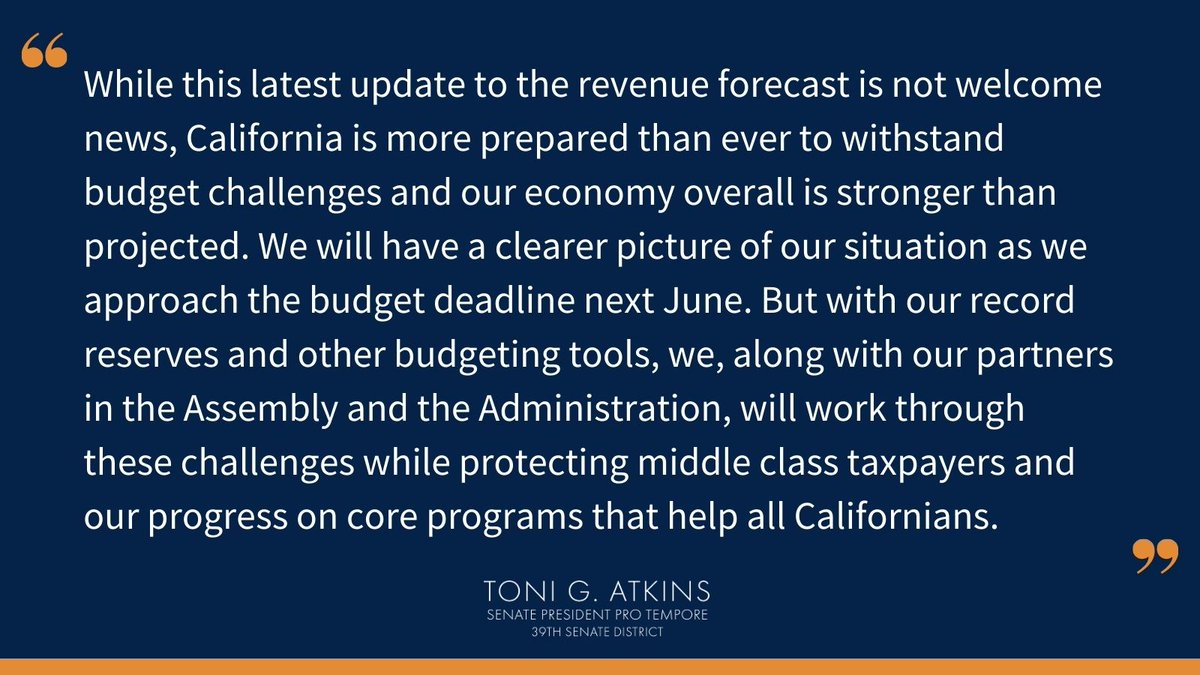 “

While this latest update to the revenue forecast is not welcome news, California is more prepared than ever to withstand budget challenges and our economy overall is stronger than projected. We will have a clearer picture of our situation as we approach the budget deadline next June. But with our record reserves and other budgeting tools, we, along with our partners in the Assembly and the Administration, will work through these challenges while protecting middle class taxpayers and our progress on core programs that help all Californians.

”

TONI G. ATKINS
SENATE PRESIDENT PRO TEMPORE
39TH SENATE DISTRICT